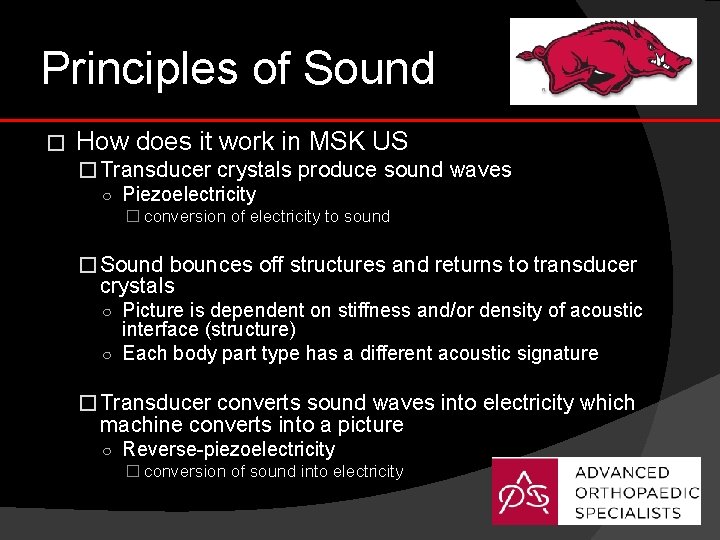 Principles of Sound

□ How does it work in MSK US

□ Transducer crystals produce sound waves

○ Piezoelectricity

□ conversion of electricity to sound

□ Sound bounces off structures and returns to transducer crystals

○ Picture is dependent on stiffness and/or density of acoustic interface (structure)

○ Each body part type has a different acoustic signature

□ Transducer converts sound waves into electricity which machine converts into a picture

○ Reverse-piezoelectricity

□ conversion of sound into electricity

ADVANCED ORTHOPAEDIC SPECIALISTS